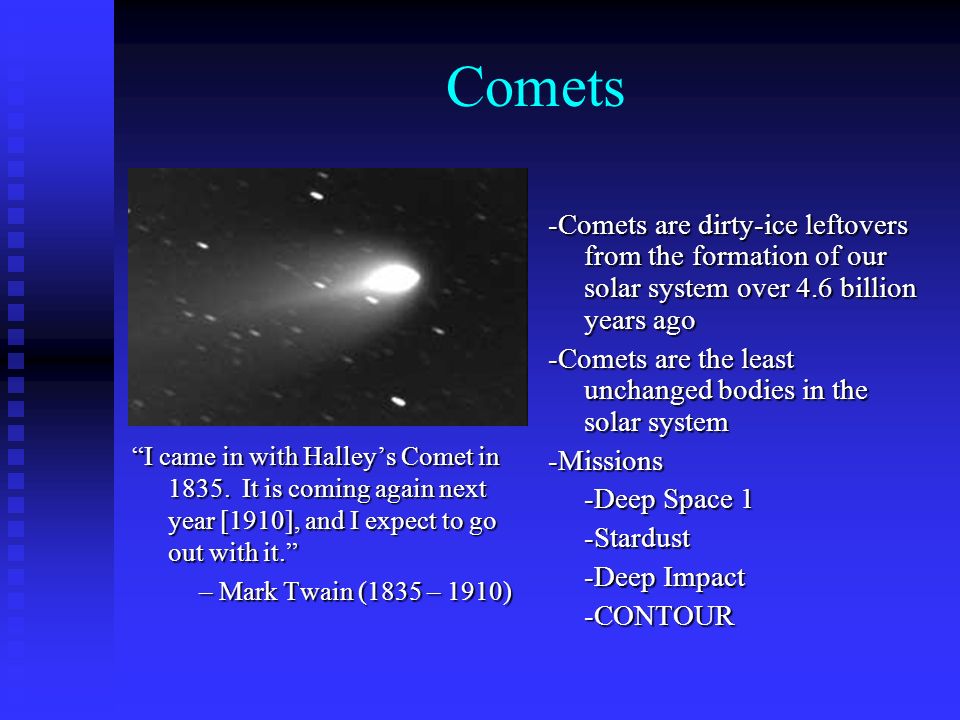 Comets

“I came in with Halley’s Comet in 1835. It is coming again next year [1910], and I expect to go out with it.”

– Mark Twain (1835 – 1910)

-Comets are dirty-ice leftovers from the formation of our solar system over 4.6 billion years ago

-Comets are the least unchanged bodies in the solar system

-Missions

-Deep Space 1

-Stardust

-Deep Impact

-CONTOUR